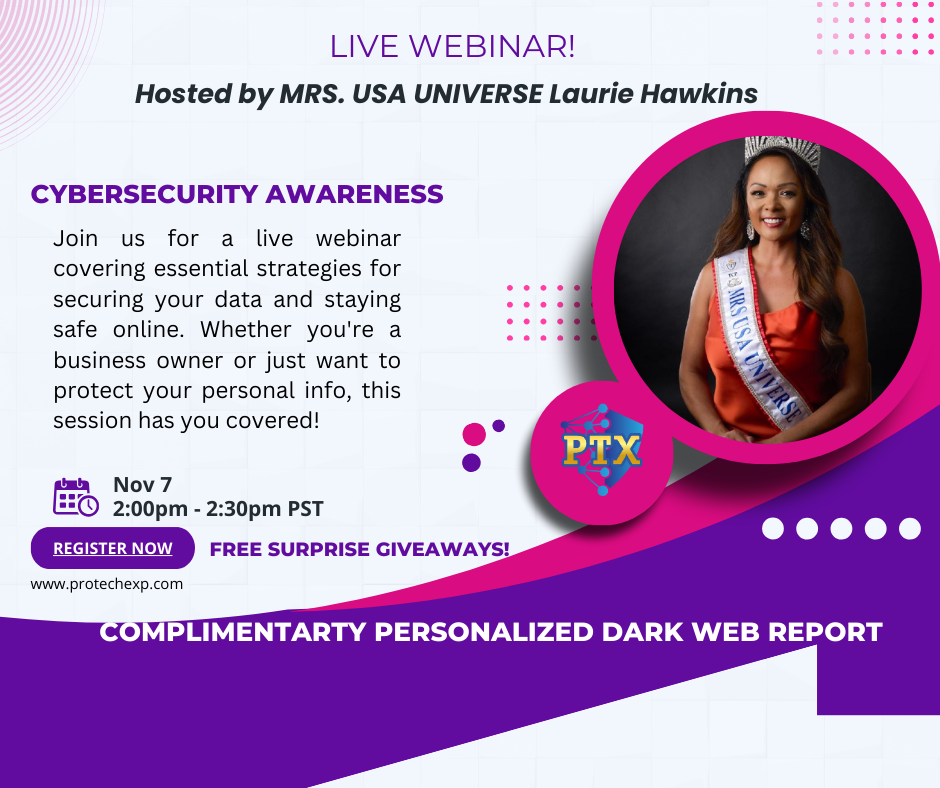 LIVE WEBINAR!

Hosted by MRS. USA UNIVERSE Laurie Hawkins

CYBERSECURITY AWARENESS

Join us for a live webinar covering essential strategies for securing your data and staying safe online. Whether you're a business owner or just want to protect your personal info, this session has you covered!

MRS USA UNIVERSE

PTX

Nov 7
2:00pm - 2:30pm PST

REGISTER NOW

FREE SURPRISE GIVEAWAYS!

www.protechexp.com

COMPLIMENTARTY PERSONALIZED DARK WEB REPORT